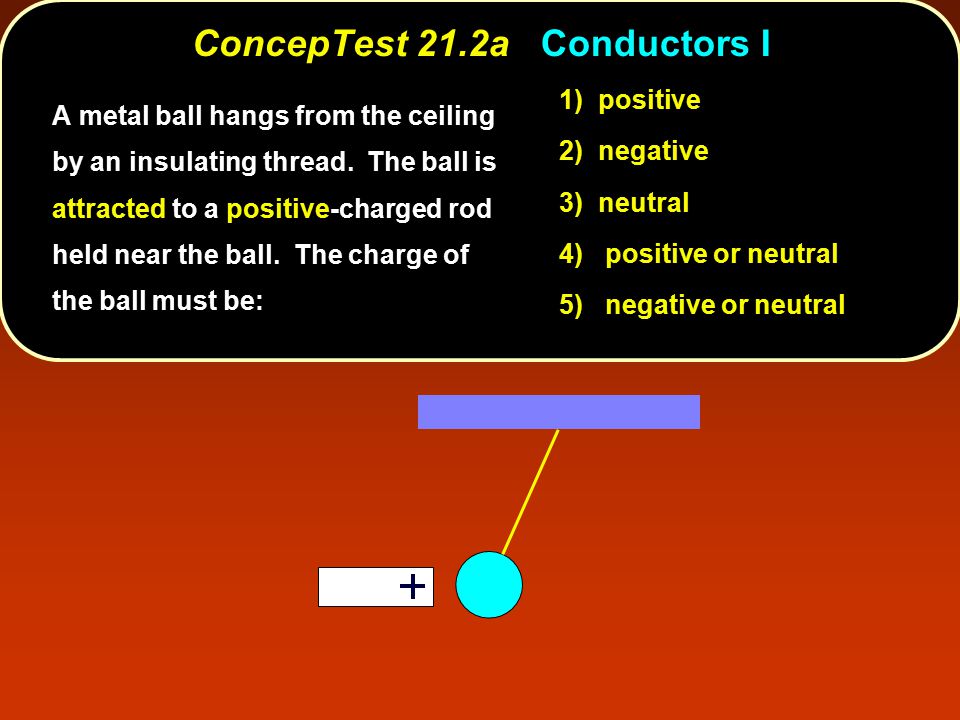 ConcepTest 21.2a Conductors I

A metal ball hangs from the ceiling by an insulating thread. The ball is attracted to a positive-charged rod held near the ball. The charge of the ball must be:

1) positive
2) negative
3) neutral
4) positive or neutral
5) negative or neutral

+